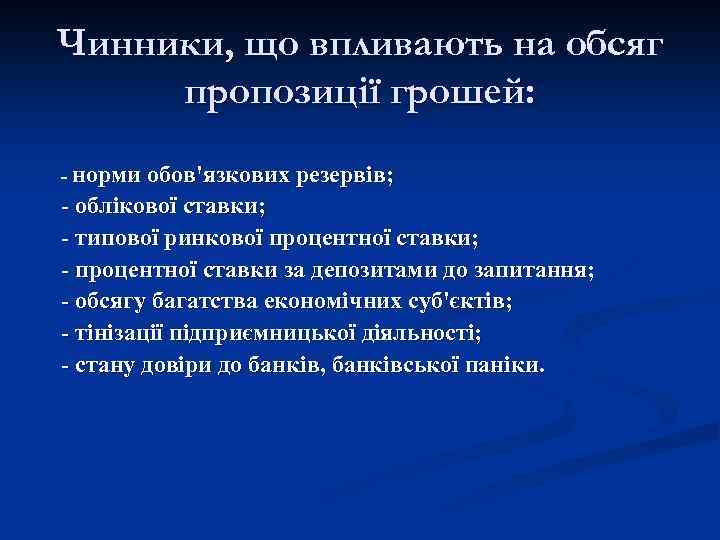 Чинники, що впливають на обсяг пропозиції грошей:

- норми обов'язкових резервів;
- облікової ставки;
- типової ринкової процентної ставки;
- процентної ставки за депозитами до запитання;
- обсягу багатства економічних суб'єктів;
- тінізації підприємницької діяльності;
- стану довіри до банків, банківської паніки.